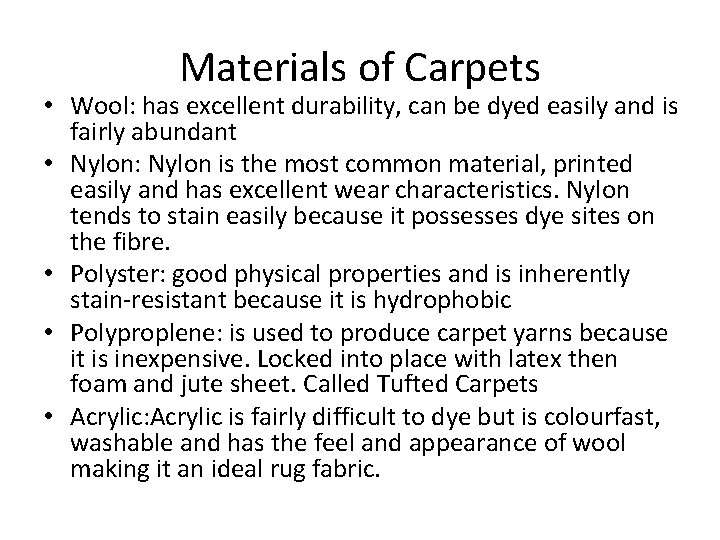 Materials of Carpets

• Wool: has excellent durability, can be dyed easily and is fairly abundant
• Nylon: Nylon is the most common material, printed easily and has excellent wear characteristics. Nylon tends to stain easily because it possesses dye sites on the fibre.
• Polyster: good physical properties and is inherently stain-resistant because it is hydrophobic
• Polyproplene: is used to produce carpet yarns because it is inexpensive. Locked into place with latex then foam and jute sheet. Called Tufted Carpets
• Acrylic:Acrylic is fairly difficult to dye but is colourfast, washable and has the feel and appearance of wool making it an ideal rug fabric.